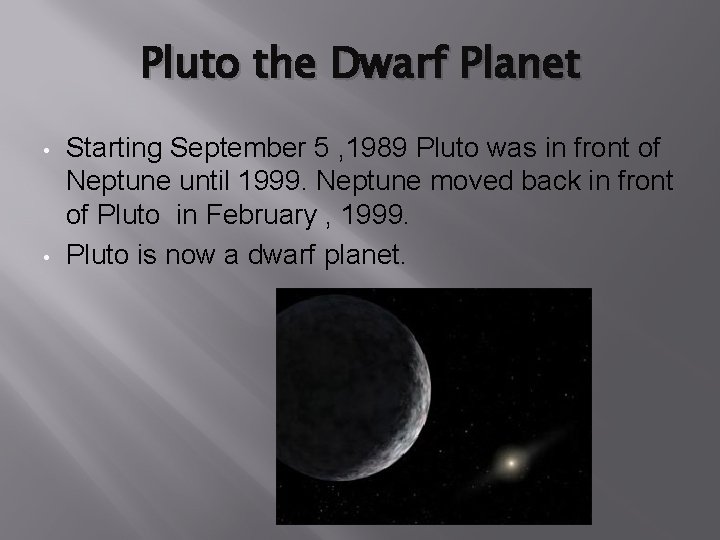 Pluto the Dwarf Planet

• Starting September 5 ,1989 Pluto was in front of Neptune until 1999. Neptune moved back in front of Pluto in February , 1999.

• Pluto is now a dwarf planet.